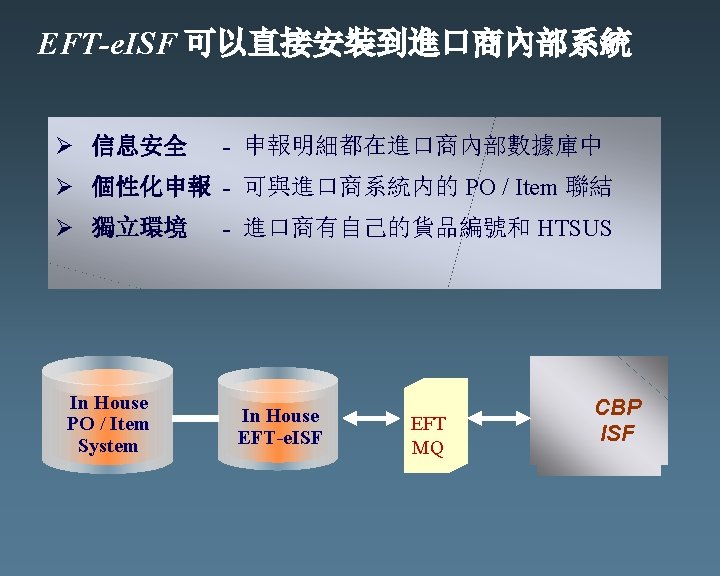 EFT-eISF 可以直接安裝到進口商內部系統

➢ 信息安全 - 申報明細都在進口商內部數據庫中
➢ 個性化申報 - 可與進口商系統內的 PO / Item 聯結
➢ 獨立環境 - 進口商有自己的貨品編號和 HTSUS

In House PO / Item System

In House EFT-eISF

EFT MQ

CBP ISF